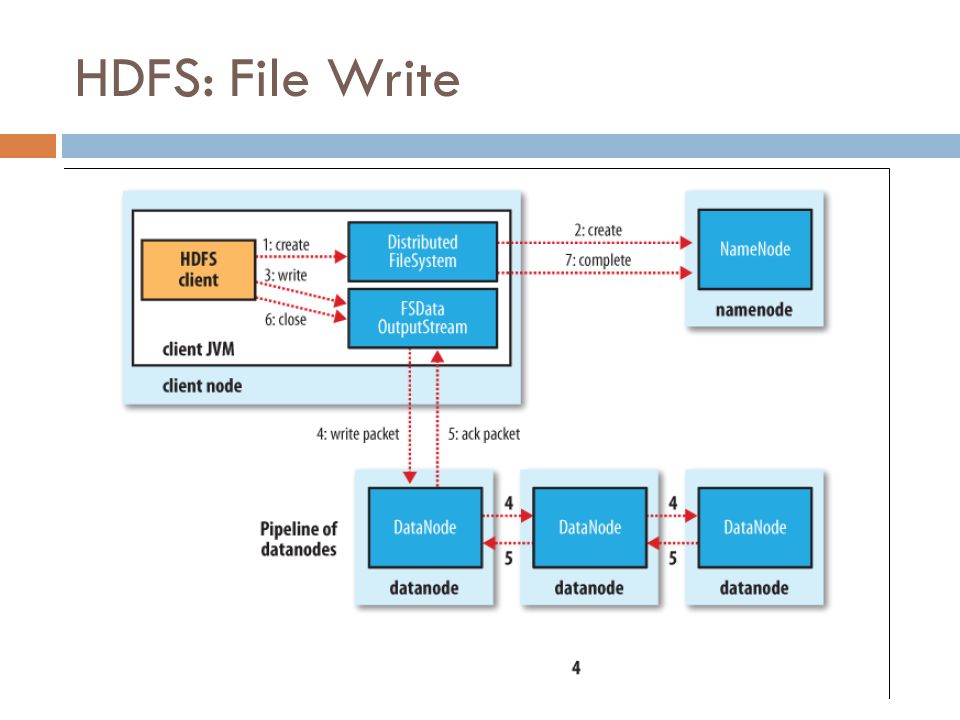 HDFS: File Write

HDFS client

1: create

3: write

6: close

Distributed FileSystem

FSData OutputStream

client JVM

client node

2: create

7: complete

NameNode

namenode

4: write packet

5: ack packet

Pipeline of datanodes

DataNode

datanode

4

5

DataNode

datanode

4

5

DataNode

datanode

4